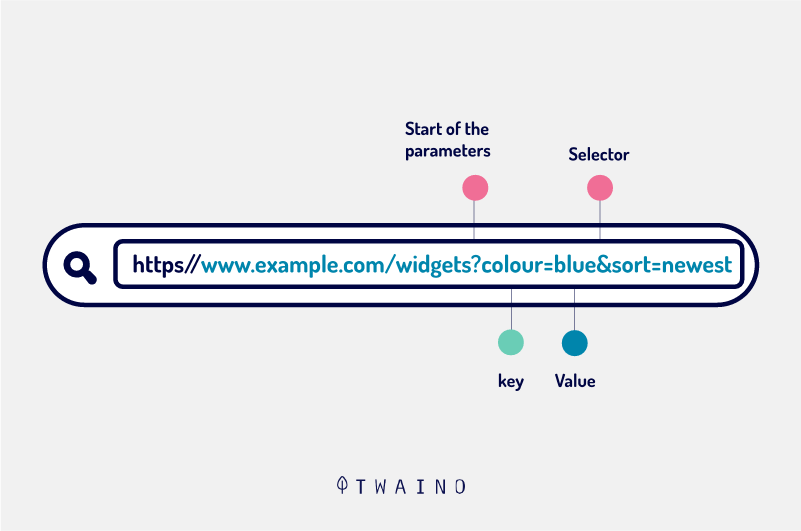 Start of the parameters

Selector

https//www.example.com/widgets?colour=blue&sort=newest

key

Value

TWAINO